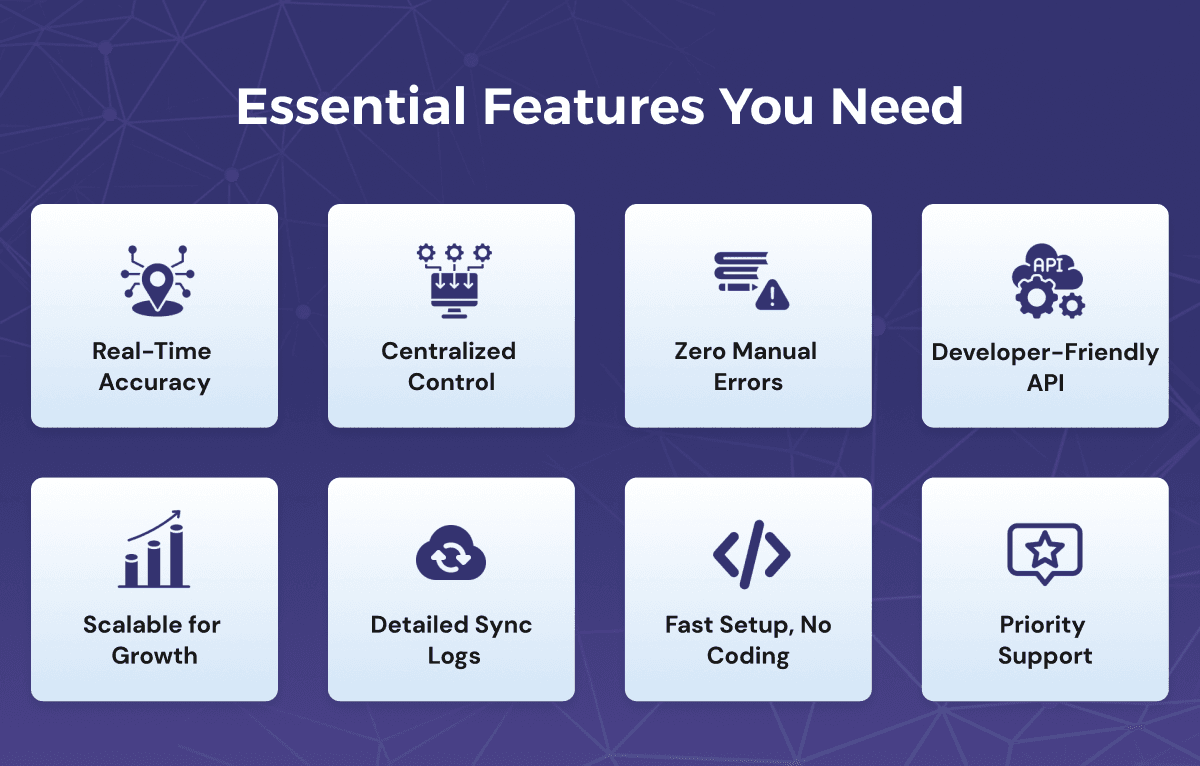 Essential Features You Need

Real-Time Accuracy

Centralized Control

Zero Manual Errors

API

Developer-Friendly API

Scalable for Growth

Detailed Sync Logs

Fast Setup, No Coding

Priority Support